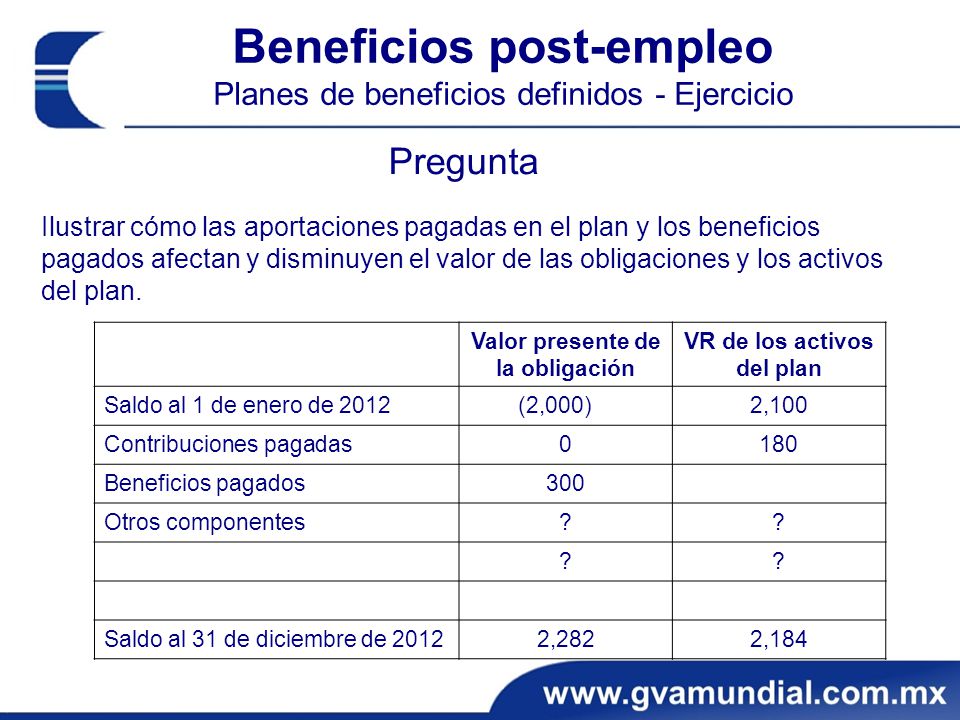 Beneficios post-empleo
Planes de beneficios definidos - Ejercicio

Pregunta

Ilustrar cómo las aportaciones pagadas en el plan y los beneficios pagados afectan y disminuyen el valor de las obligaciones y los activos del plan.

| | Valor presente de la obligación | VR de los activos del plan |
|---|---|---|
| Saldo al 1 de enero de 2012 | (2,000) | 2,100 |
| Contribuciones pagadas | 0 | 180 |
| Beneficios pagados | 300 | |
| Otros componentes | ? | ? |
| | ? | ? |
| | | |
| Saldo al 31 de diciembre de 2012 | 2,282 | 2,184 |

www.gvamundial.com.mx